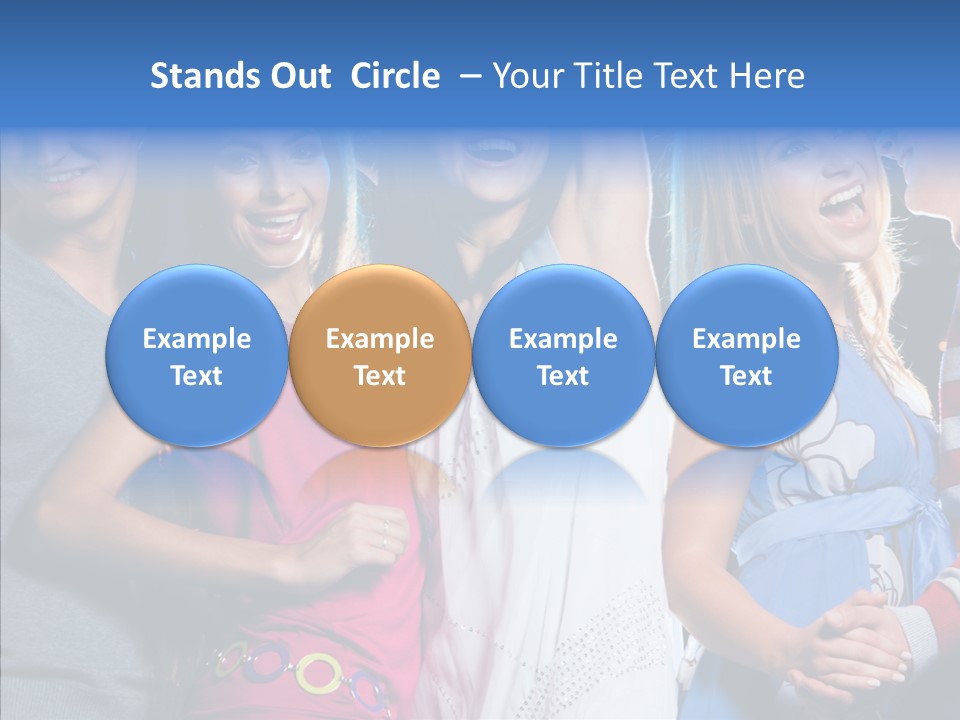 Stands Out Circle – Your Title Text Here

Example Text

Example Text

Example Text

Example Text